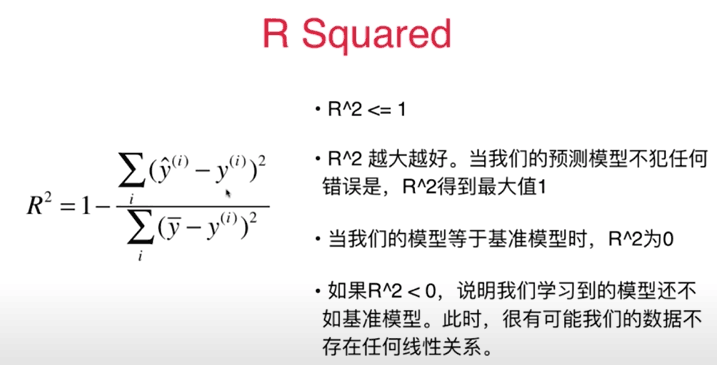 R Squared

$R^2 = 1 - \frac{\sum_i (\hat{y}^{(i)} - y^{(i)})^2}{\sum_i (\bar{y} - y^{(i)})^2}$

• R^2 <= 1

• R^2 越大越好。当我们的预测模型不犯任何错误是，R^2得到最大值1

• 当我们的模型等于基准模型时，R^2为0

• 如果R^2 < 0，说明我们学习到的模型还不如基准模型。此时，很有可能我们的数据不存在任何线性关系。